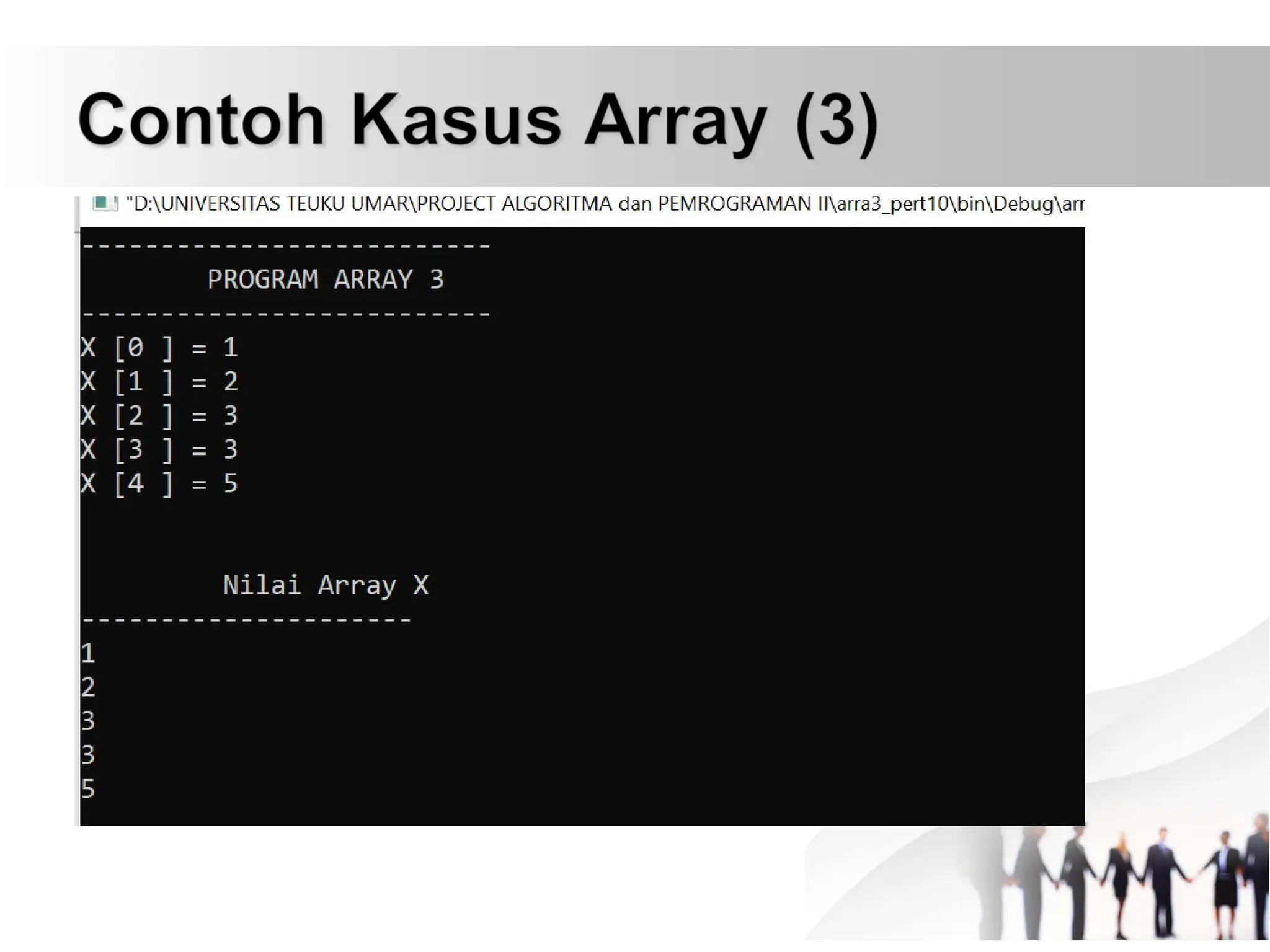 Contoh Kasus Array (3)

"D:\UNIVERSITAS TEUKU UMAR\PROJECT ALGORITMA dan PEMROGRAMAN II\arra3_pert10\bin\Debug\arr

--------------------------
PROGRAM ARRAY 3
--------------------------
X [0 ] = 1
X [1 ] = 2
X [2 ] = 3
X [3 ] = 3
X [4 ] = 5

Nilai Array X
---------------------
1
2
3
3
5